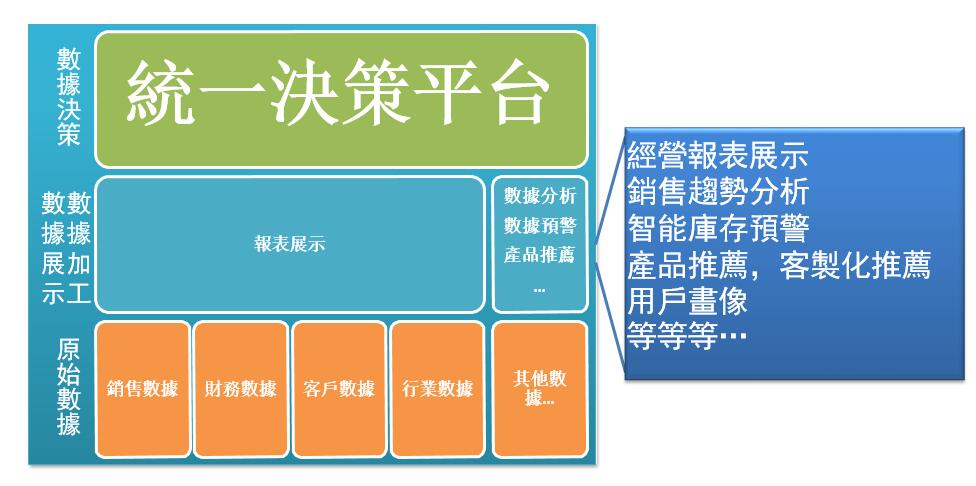 數據決策

統一決策平台

數據展示

數據加工

報表展示

數據分析
數據預警
產品推薦
…

原始數據

銷售數據

財務數據

客戶數據

行業數據

其他數據…

經營報表展示
銷售趨勢分析
智能庫存預警
產品推薦，客製化推薦
用戶畫像
等等等…